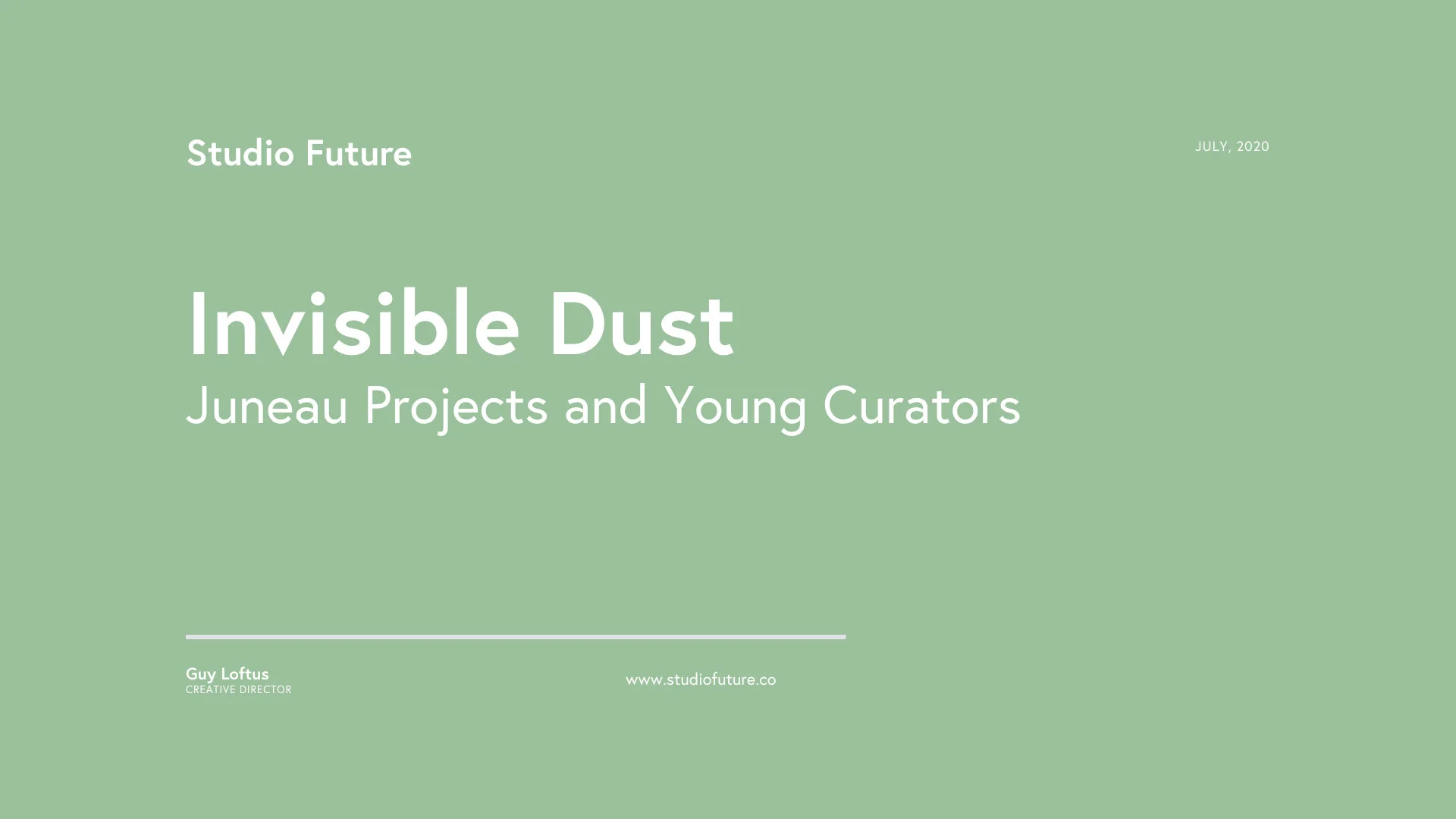 Studio Future

JULY, 2020

Invisible Dust
Juneau Projects and Young Curators

Guy Loftus
CREATIVE DIRECTOR

www.studiofuture.co